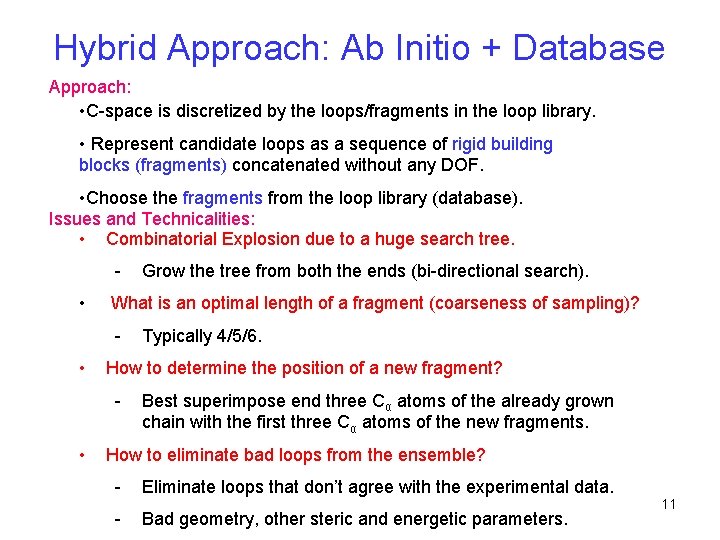 Hybrid Approach: Ab Initio + Database

Approach:

•C-space is discretized by the loops/fragments in the loop library.

• Represent candidate loops as a sequence of rigid building blocks (fragments) concatenated without any DOF.

•Choose the fragments from the loop library (database).

Issues and Technicalities:

• Combinatorial Explosion due to a huge search tree.

- Grow the tree from both the ends (bi-directional search).

• What is an optimal length of a fragment (coarseness of sampling)?

- Typically 4/5/6.

• How to determine the position of a new fragment?

- Best superimpose end three $C_\alpha$ atoms of the already grown chain with the first three $C_\alpha$ atoms of the new fragments.

• How to eliminate bad loops from the ensemble?

- Eliminate loops that don't agree with the experimental data.

- Bad geometry, other steric and energetic parameters.

11